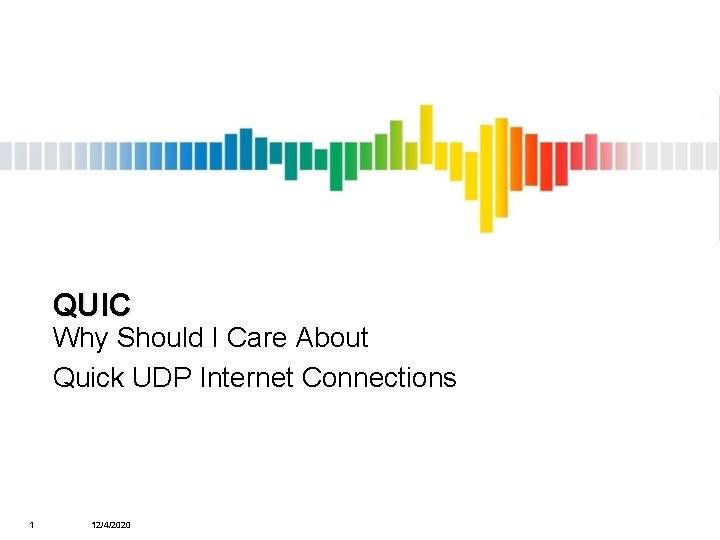 QUIC
Why Should I Care About
Quick UDP Internet Connections

1 12/4/2020